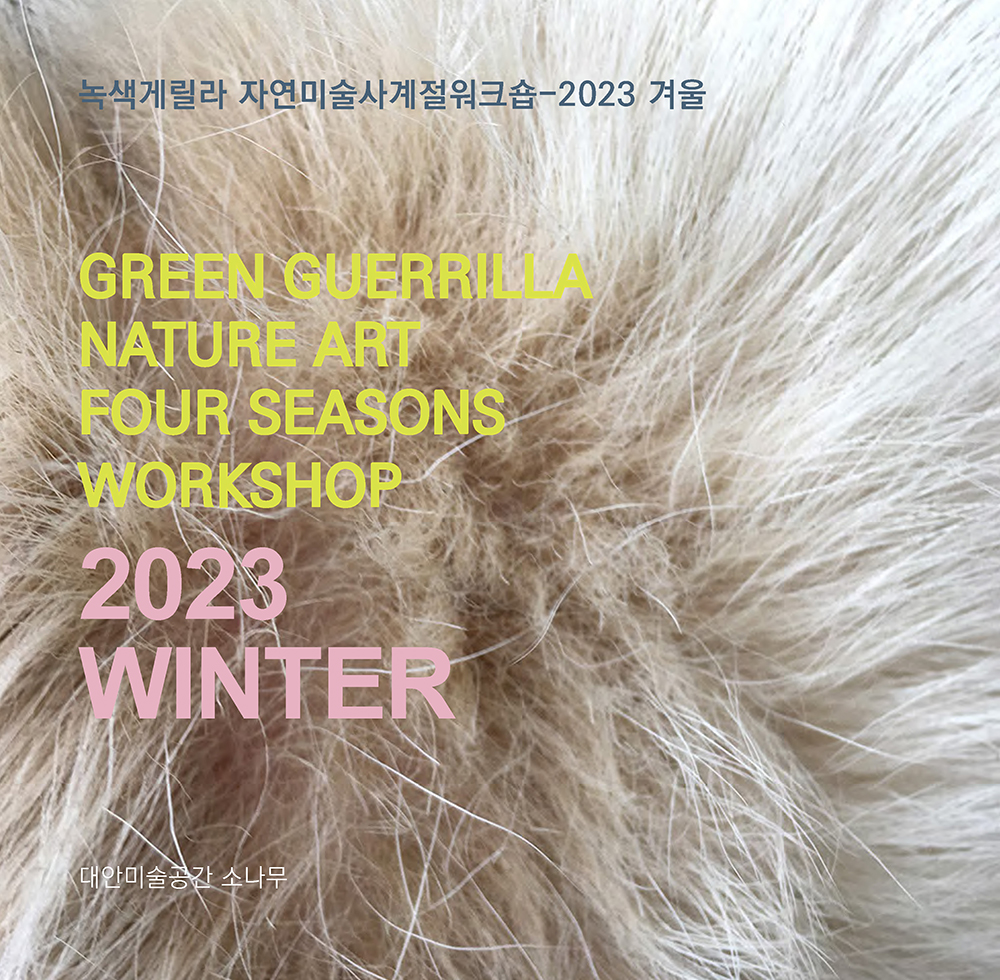 녹색게릴라 자연미술사계절워크숍-2023 겨울

GREEN GUERRILLA
NATURE ART
FOUR SEASONS
WORKSHOP

2023
WINTER

대안미술공간 소나무